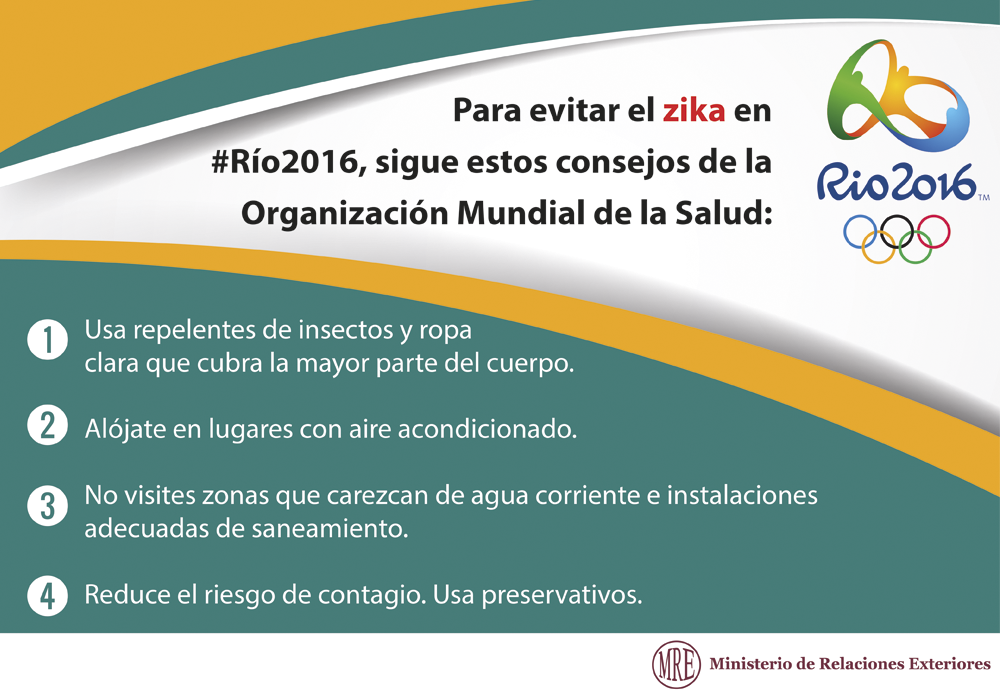 Para evitar el zika en #Río2016, sigue estos consejos de la Organización Mundial de la Salud:

Rio2016™

1 Usa repelentes de insectos y ropa clara que cubra la mayor parte del cuerpo.

2 Alójate en lugares con aire acondicionado.

3 No visites zonas que carezcan de agua corriente e instalaciones adecuadas de saneamiento.

4 Reduce el riesgo de contagio. Usa preservativos.

MRE Ministerio de Relaciones Exteriores